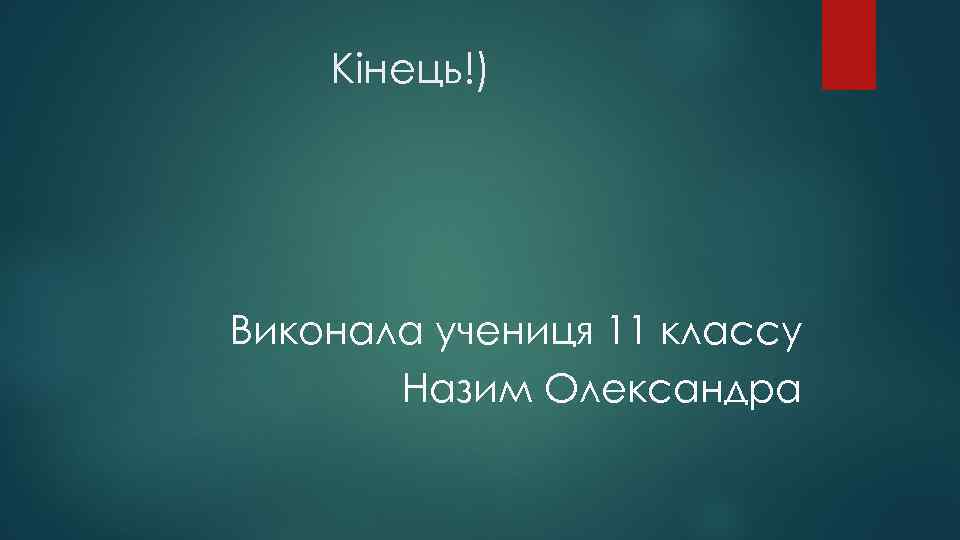 Кінець!)

Виконала учениця 11 классу
Назим Олександра